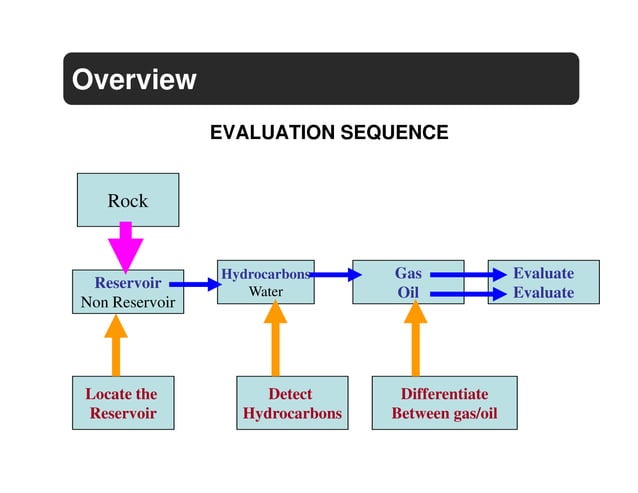 Overview

EVALUATION SEQUENCE

Rock

Reservoir
Non Reservoir

Hydrocarbons
Water

Gas
Oil

Evaluate
Evaluate

Locate the Reservoir

Detect Hydrocarbons

Differentiate Between gas/oil